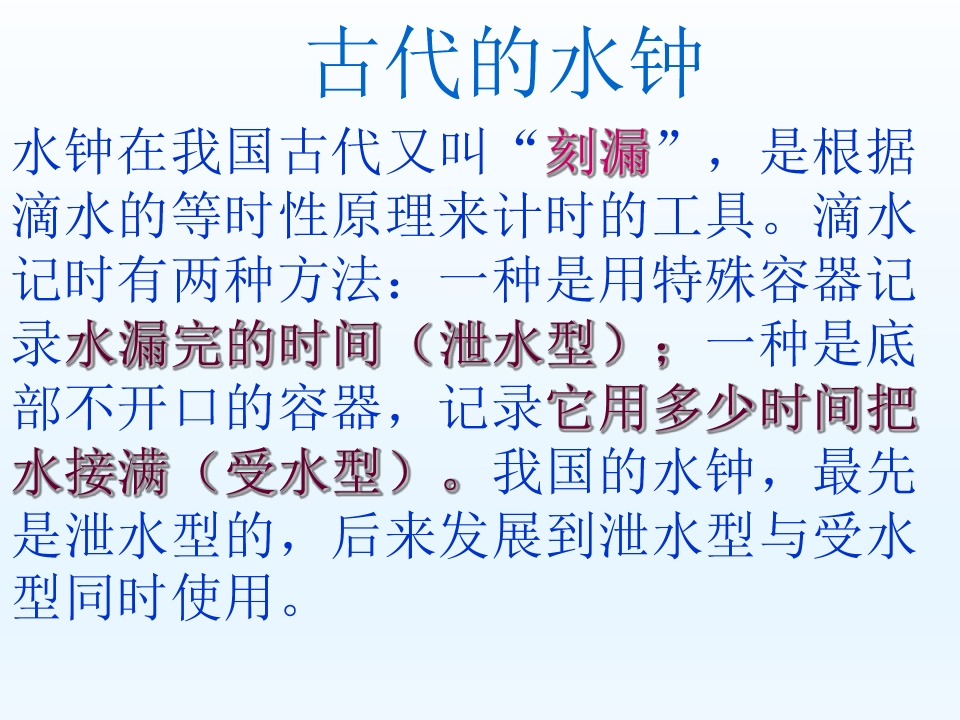 古代的水钟

水钟在我国古代又叫“刻漏”，是根据滴水的等时性原理来计时的工具。滴水记时有两种方法：一种是用特殊容器记录水漏完的时间（泄水型）；一种是底部不开口的容器，记录它用多少时间把水接满（受水型）。我国的水钟，最先是泄水型的，后来发展到泄水型与受水型同时使用。